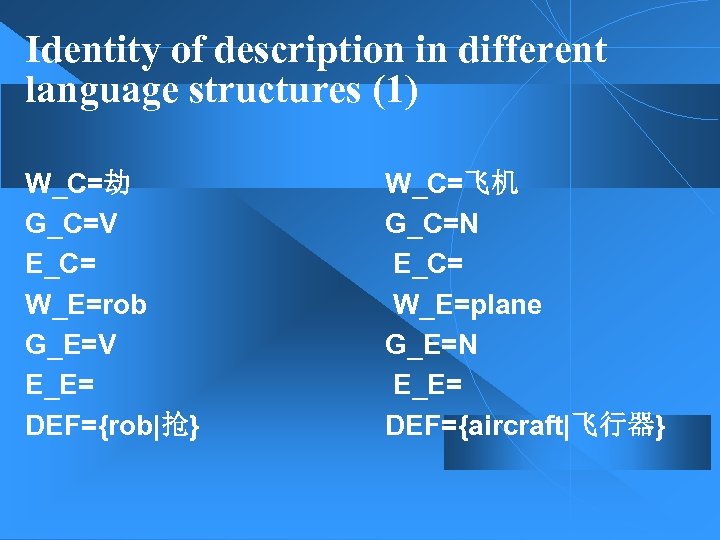 Identity of description in different language structures (1)

W_C=劫
G_C=V
E_C=
W_E=rob
G_E=V
E_E=
DEF={rob|抢}

W_C=飞机
G_C=N
E_C=
W_E=plane
G_E=N
E_E=
DEF={aircraft|飞行器}